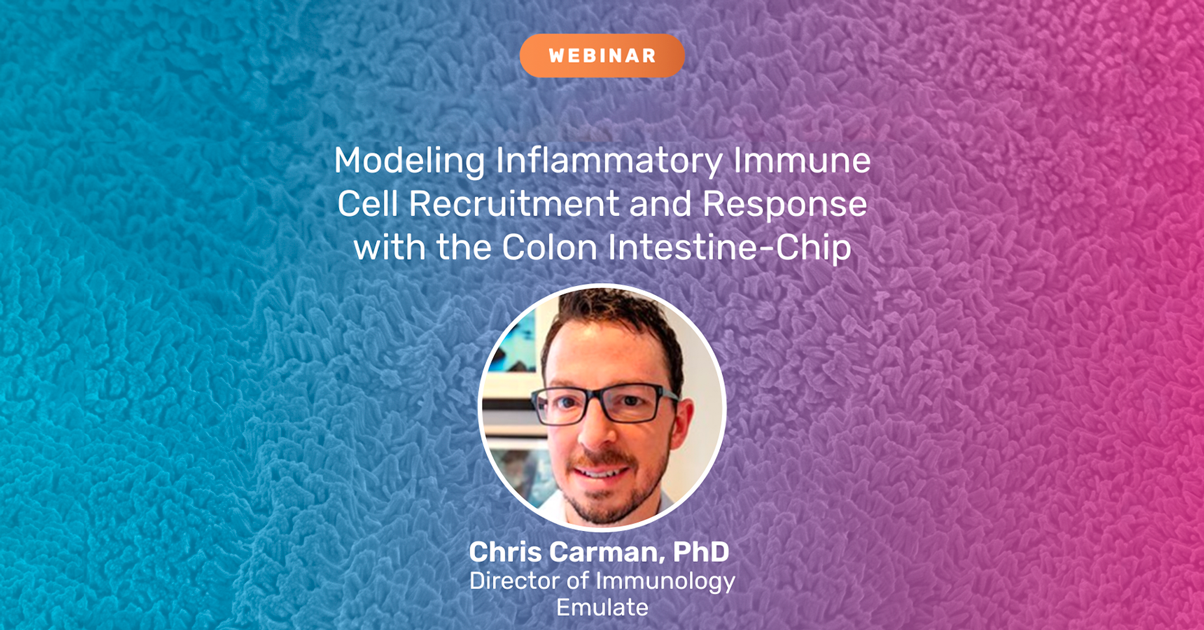 WEBINAR

Modeling Inflammatory Immune Cell Recruitment and Response with the Colon Intestine-Chip

Chris Carman, PhD
Director of Immunology
Emulate